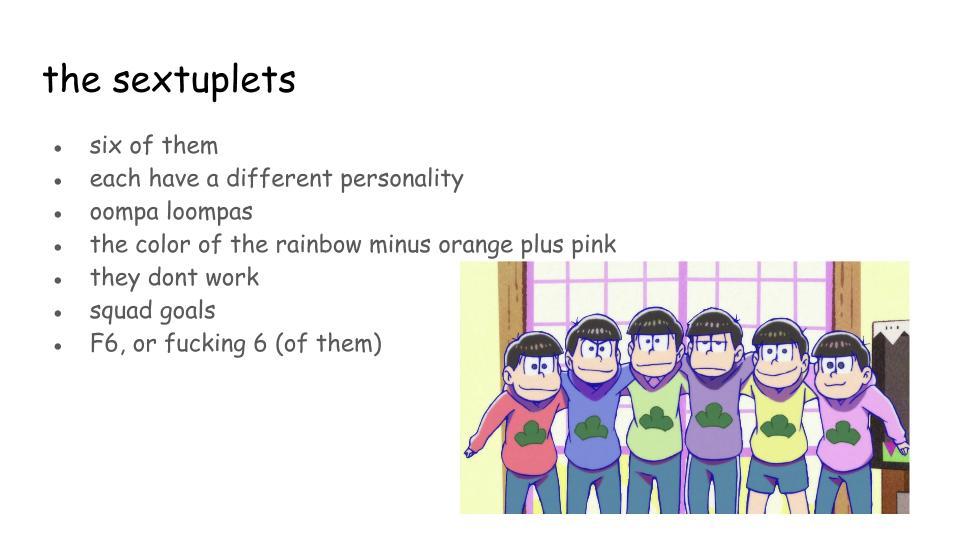 the sextuplets

- six of them
- each have a different personality
- oompa loompas
- the color of the rainbow minus orange plus pink
- they dont work
- squad goals
- F6, or fucking 6 (of them)